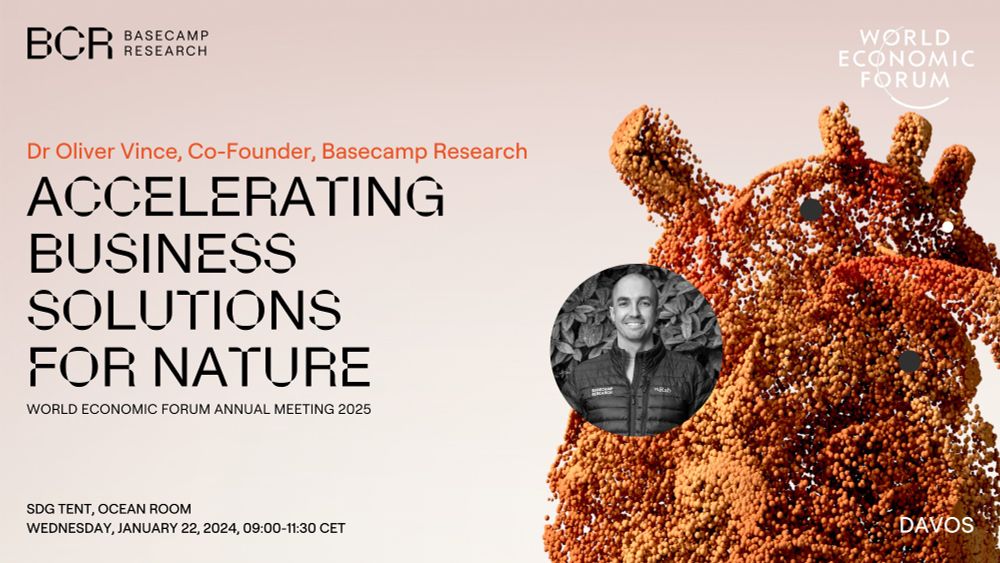 BCR BASECAMP RESEARCH

WORLD ECONOMIC FORUM

Dr Oliver Vince, Co-Founder, Basecamp Research

ACCELERATING BUSINESS SOLUTIONS FOR NATURE

WORLD ECONOMIC FORUM ANNUAL MEETING 2025

SDG TENT, OCEAN ROOM
WEDNESDAY, JANUARY 22, 2024, 09:00-11:30 CET

DAVOS